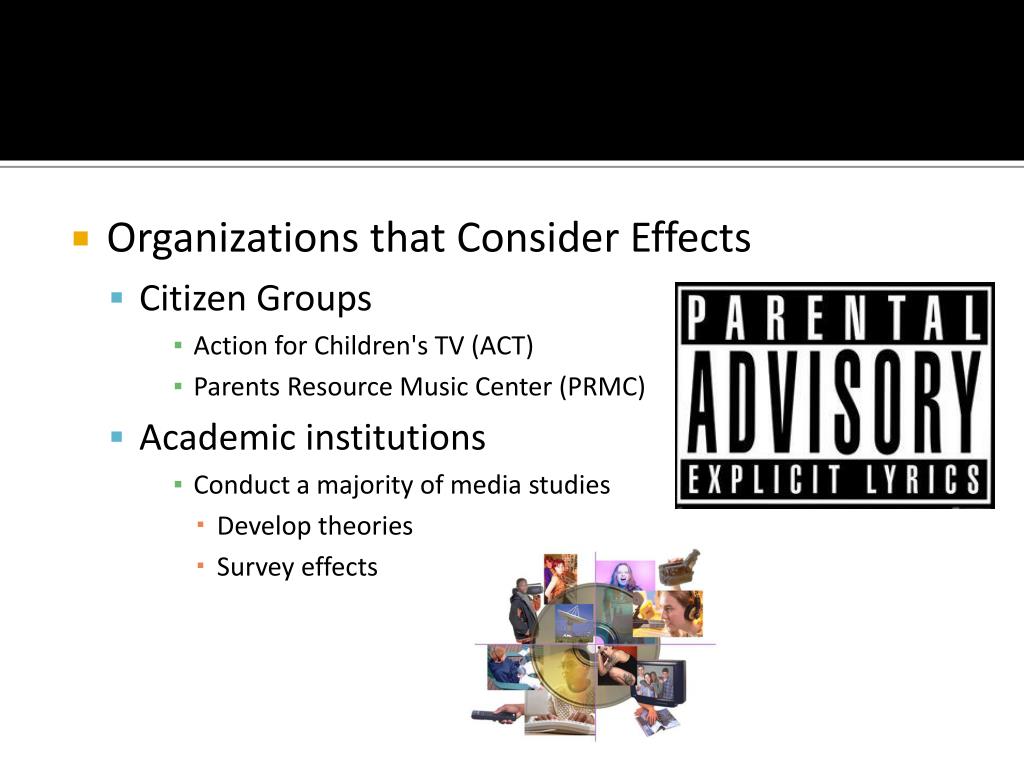 Organizations that Consider Effects

Citizen Groups

Action for Children's TV (ACT)

Parents Resource Music Center (PRMC)

Academic institutions

Conduct a majority of media studies

Develop theories

Survey effects

PARENTAL
ADVISORY
EXPLICIT LYRICS